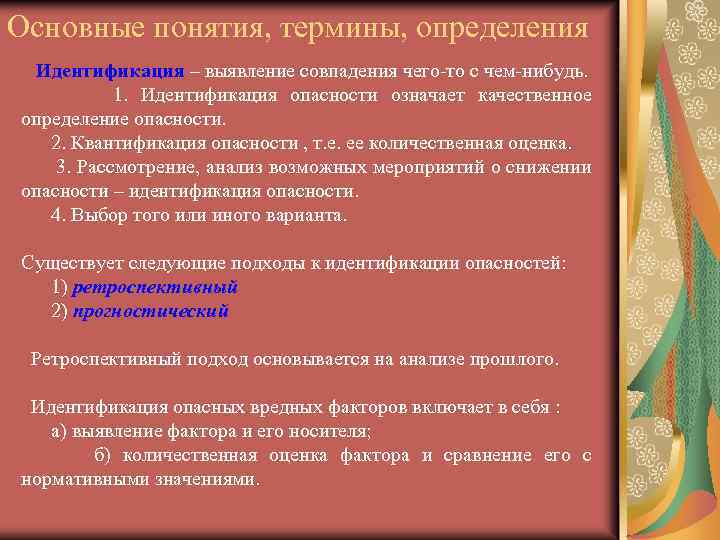 Основные понятия, термины, определения

Идентификация – выявление совпадения чего-то с чем-нибудь.

1. Идентификация опасности означает качественное определение опасности.

2. Квантификация опасности , т.е. ее количественная оценка.

3. Рассмотрение, анализ возможных мероприятий о снижении опасности – идентификация опасности.

4. Выбор того или иного варианта.

Существует следующие подходы к идентификации опасностей:

1) ретроспективный

2) прогностический

Ретроспективный подход основывается на анализе прошлого.

Идентификация опасных вредных факторов включает в себя :

а) выявление фактора и его носителя;

б) количественная оценка фактора и сравнение его с нормативными значениями.